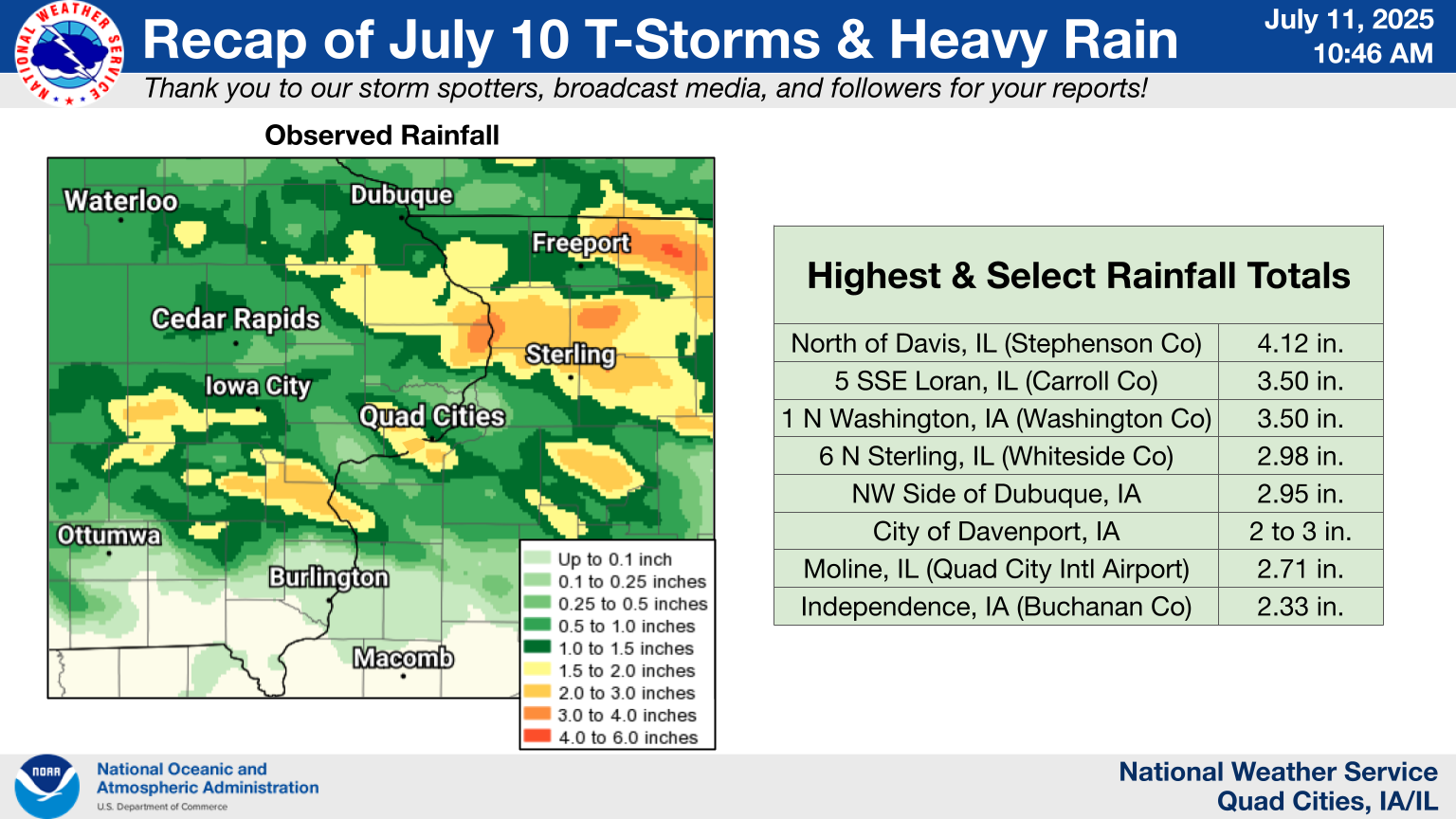 NATIONAL WEATHER SERVICE

Recap of July 10 T-Storms & Heavy Rain

July 11, 2025
10:46 AM

Thank you to our storm spotters, broadcast media, and followers for your reports!

Observed Rainfall

Waterloo
Dubuque
Freeport
Cedar Rapids
Sterling
Iowa City
Quad Cities
Ottumwa
Burlington
Macomb

Up to 0.1 inch
0.1 to 0.25 inches
0.25 to 0.5 inches
0.5 to 1.0 inches
1.0 to 1.5 inches
1.5 to 2.0 inches
2.0 to 3.0 inches
3.0 to 4.0 inches
4.0 to 6.0 inches

| Highest & Select Rainfall Totals | |
|---|---|
| North of Davis, IL (Stephenson Co) | 4.12 in. |
| 5 SSE Loran, IL (Carroll Co) | 3.50 in. |
| 1 N Washington, IA (Washington Co) | 3.50 in. |
| 6 N Sterling, IL (Whiteside Co) | 2.98 in. |
| NW Side of Dubuque, IA | 2.95 in. |
| City of Davenport, IA | 2 to 3 in. |
| Moline, IL (Quad City Intl Airport) | 2.71 in. |
| Independence, IA (Buchanan Co) | 2.33 in. |

NOAA
National Oceanic and Atmospheric Administration
U.S. Department of Commerce

National Weather Service
Quad Cities, IA/IL